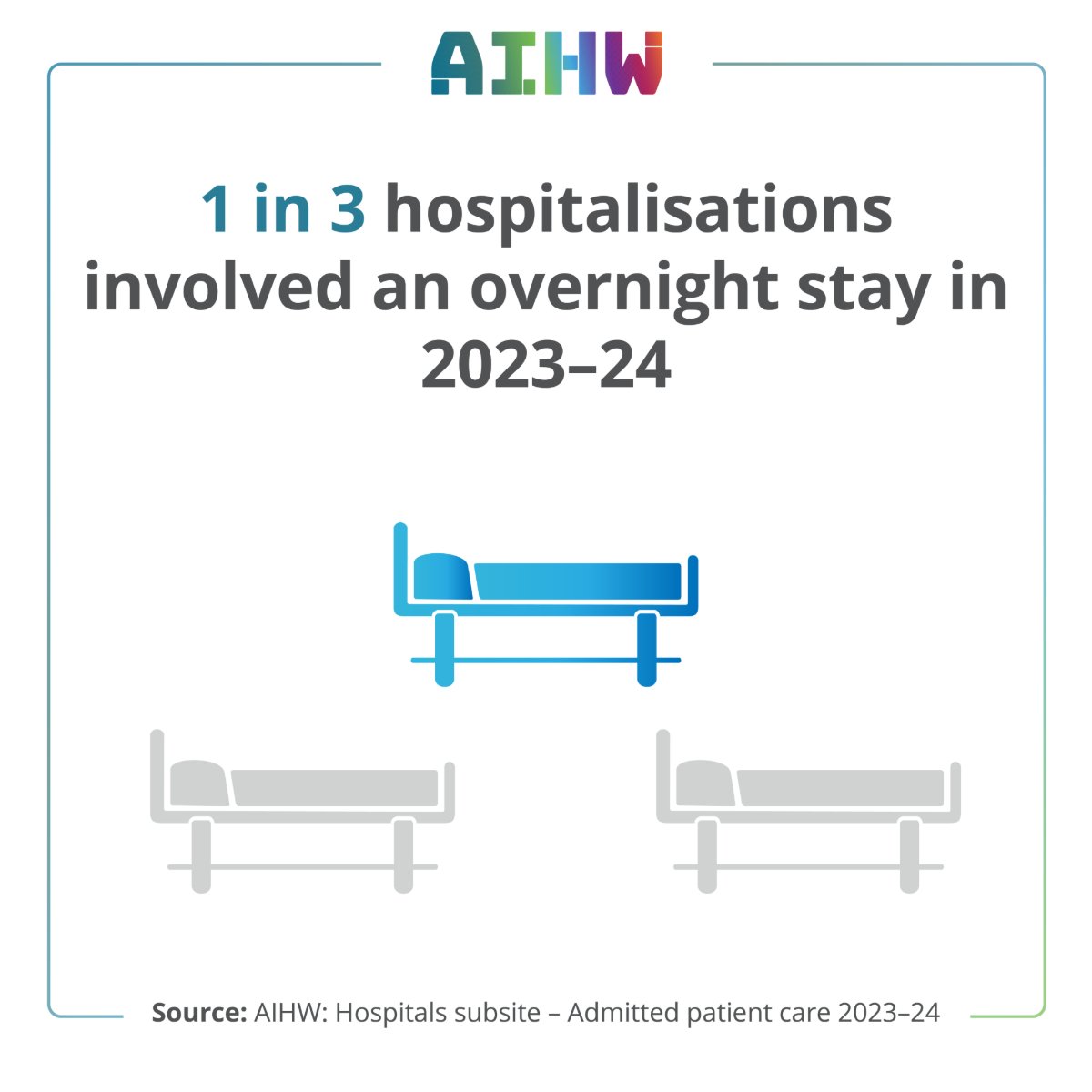 AIHW

1 in 3 hospitalisations involved an overnight stay in 2023–24

Source: AIHW: Hospitals subsite – Admitted patient care 2023–24